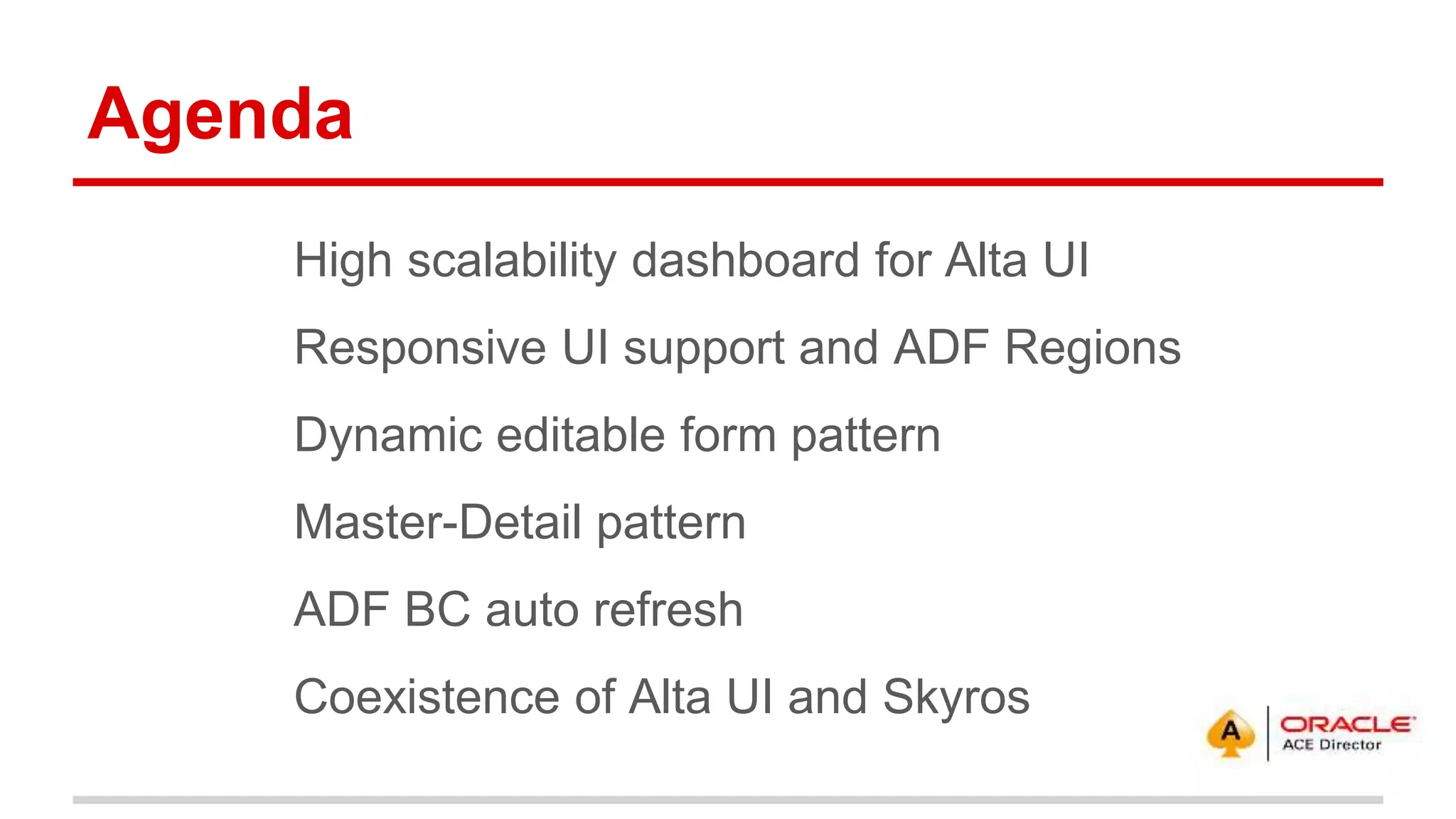 Agenda

High scalability dashboard for Alta UI

Responsive UI support and ADF Regions

Dynamic editable form pattern

Master-Detail pattern

ADF BC auto refresh

Coexistence of Alta UI and Skyros

A

ORACLE

ACE Director